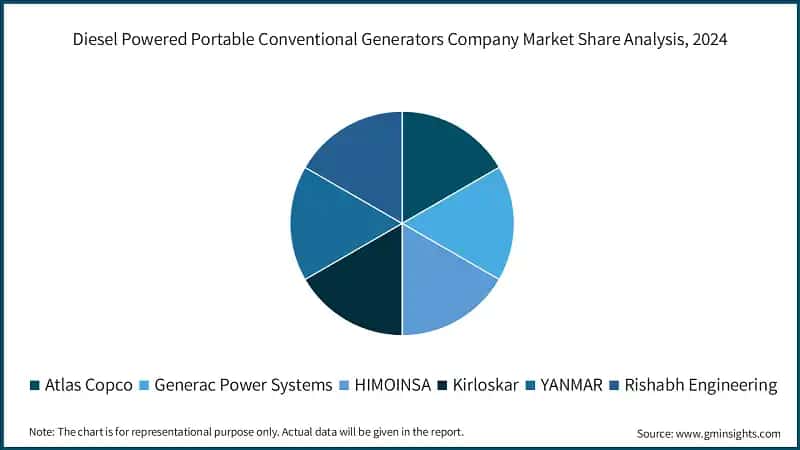 Diesel Powered Portable Conventional Generators Company Market Share Analysis, 2024

Atlas Copco
Generac Power Systems
HIMOINSA
Kirloskar
YANMAR
Rishabh Engineering

Note: The chart is for representational purpose only. Actual data will be given in the report.

Source: www.gminsights.com